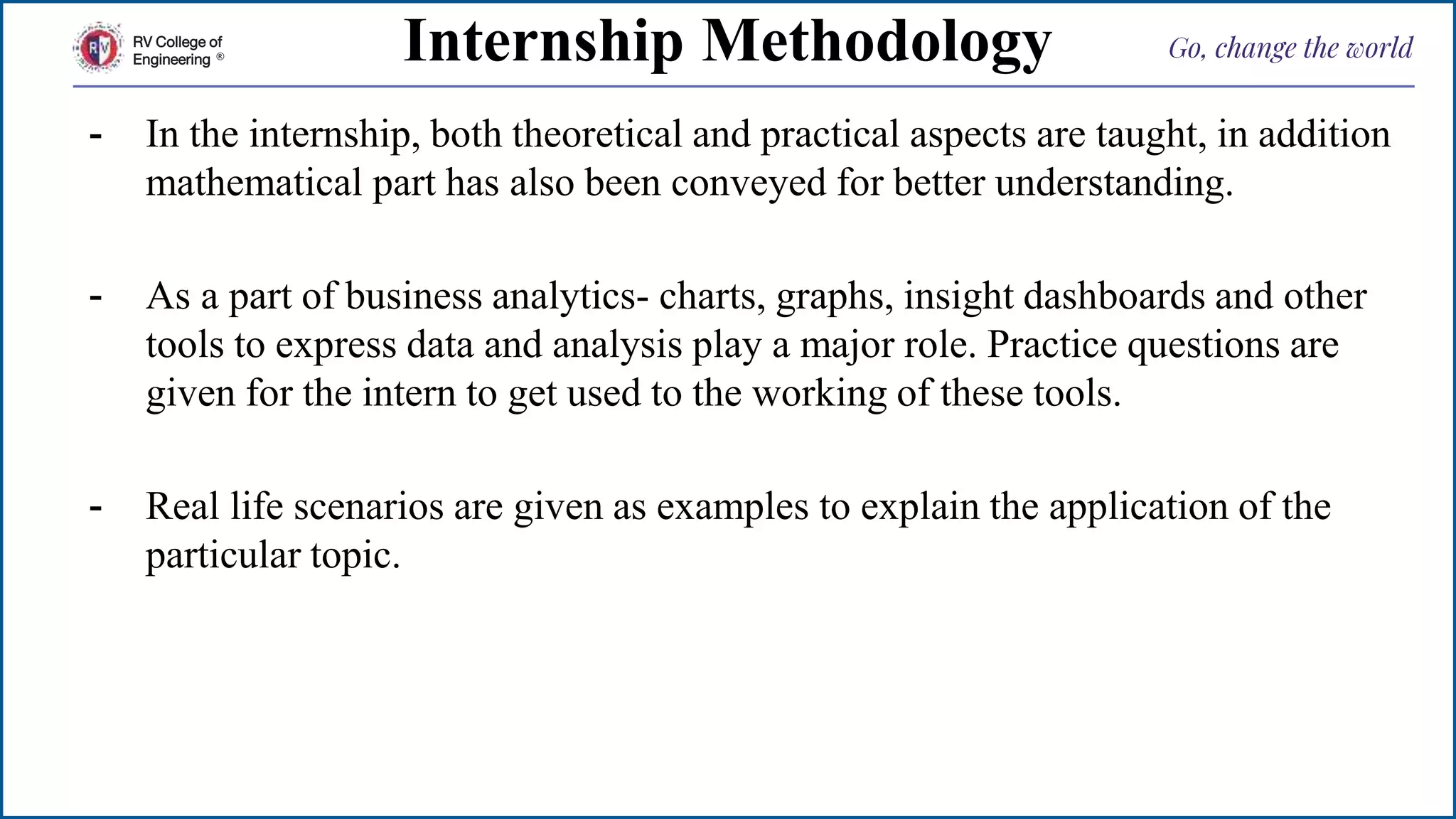 RV College of Engineering ®

Internship Methodology

Go, change the world

- In the internship, both theoretical and practical aspects are taught, in addition mathematical part has also been conveyed for better understanding.

- As a part of business analytics- charts, graphs, insight dashboards and other tools to express data and analysis play a major role. Practice questions are given for the intern to get used to the working of these tools.

- Real life scenarios are given as examples to explain the application of the particular topic.